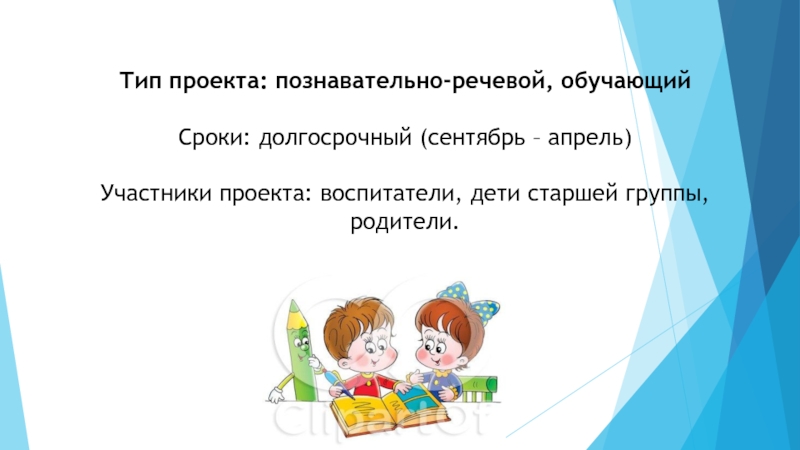 Тип проекта: познавательно-речевой, обучающий

Сроки: долгосрочный (сентябрь – апрель)

Участники проекта: воспитатели, дети старшей группы, родители.

clipartof